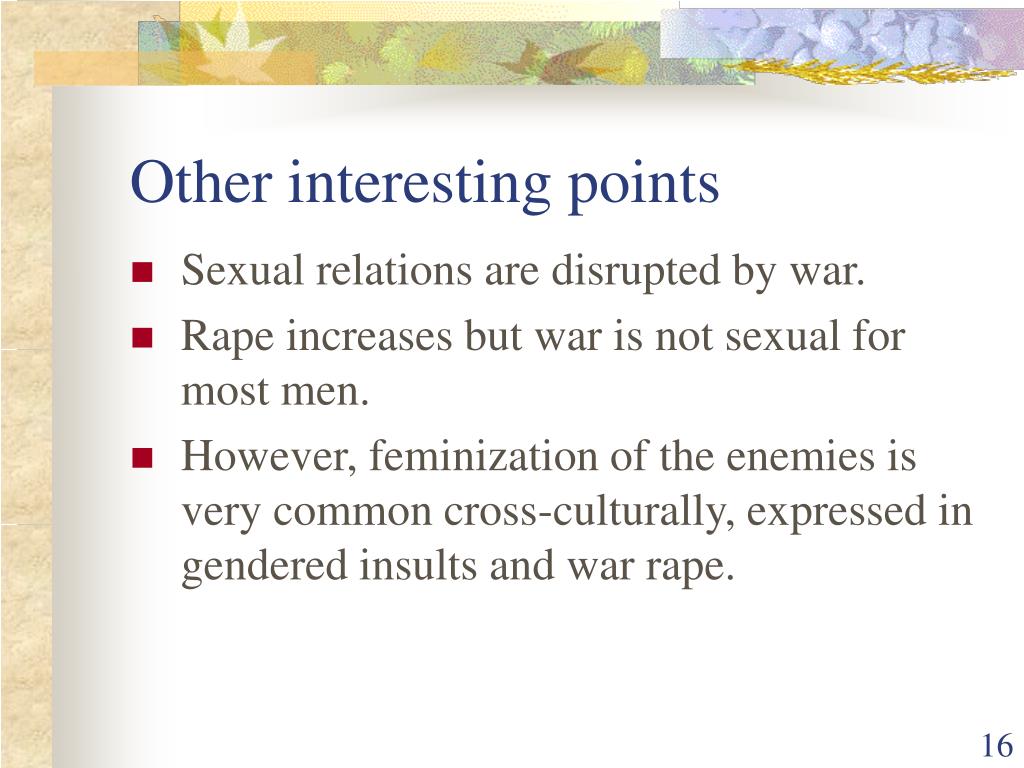 Other interesting points

- Sexual relations are disrupted by war.
- Rape increases but war is not sexual for most men.
- However, feminization of the enemies is very common cross-culturally, expressed in gendered insults and war rape.

16